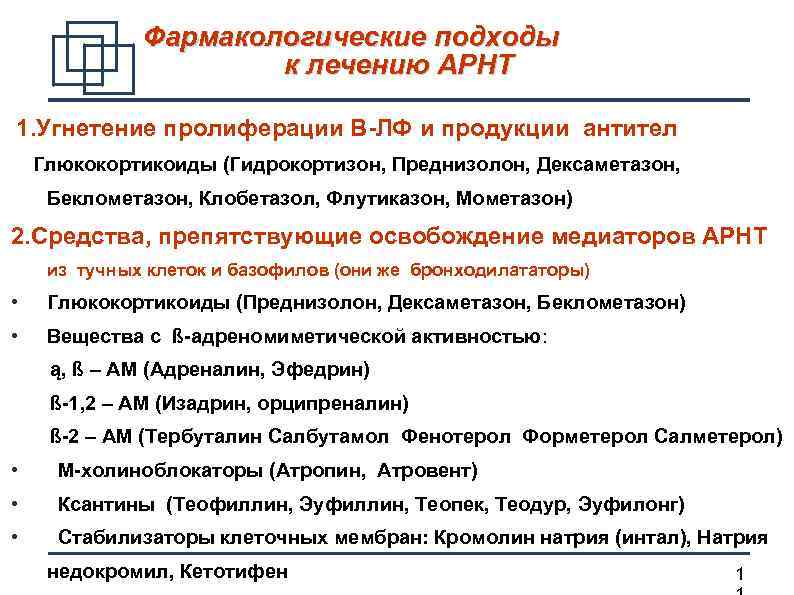 Фармакологические подходы к лечению АРНТ

1.Угнетение пролиферации В-ЛФ и продукции антител

Глюкокортикоиды (Гидрокортизон, Преднизолон, Дексаметазон, Беклометазон, Клобетазол, Флутиказон, Мометазон)

2.Средства, препятствующие освобождение медиаторов АРНТ из тучных клеток и базофилов (они же бронходилататоры)

• Глюкокортикоиды (Преднизолон, Дексаметазон, Беклометазон)

• Вещества с ß-адреномиметической активностью:

ą, ß – АМ (Адреналин, Эфедрин)

ß-1,2 – АМ (Изадрин, орципреналин)

ß-2 – АМ (Тербуталин Салбутамол Фенотерол Форметерол Салметерол)

• М-холиноблокаторы (Атропин, Атровент)

• Ксантины (Теофиллин, Эуфиллин, Теопек, Теодур, Эуфилонг)

• Стабилизаторы клеточных мембран: Кромолин натрия (интал), Натрия недокромил, Кетотифен

1 1